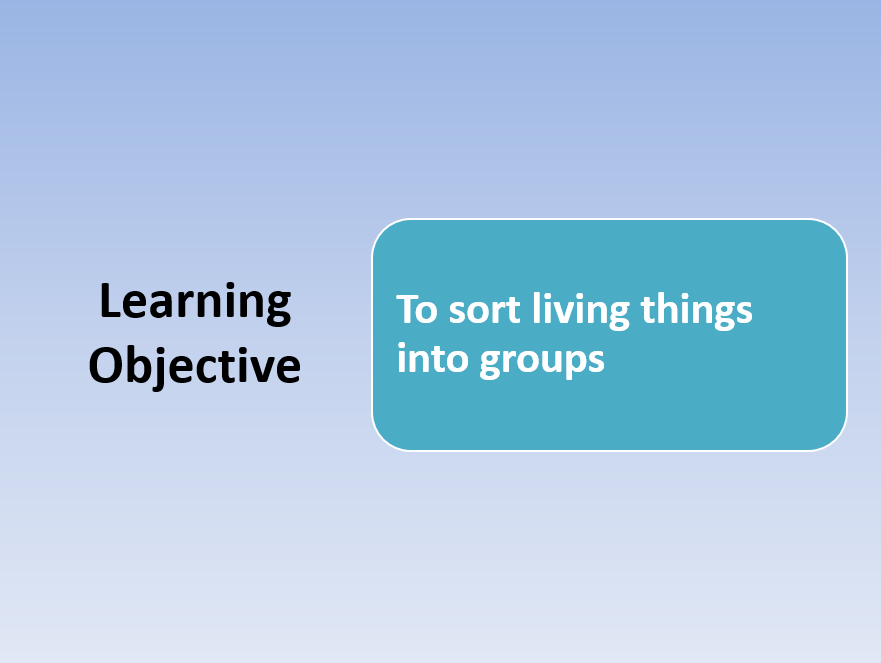 Learning Objective

To sort living things into groups